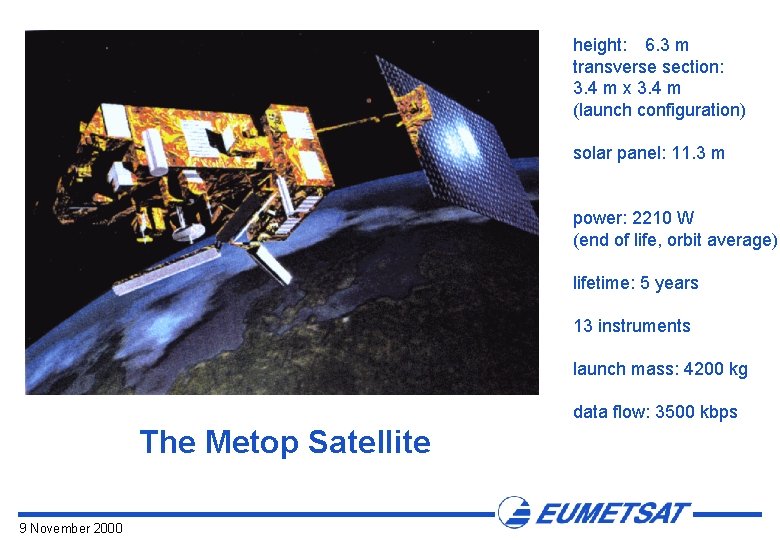 height: 6.3 m
transverse section:
3.4 m x 3.4 m
(launch configuration)

solar panel: 11.3 m

power: 2210 W
(end of life, orbit average)

lifetime: 5 years

13 instruments

launch mass: 4200 kg

data flow: 3500 kbps

The Metop Satellite

EUMETSAT

9 November 2000